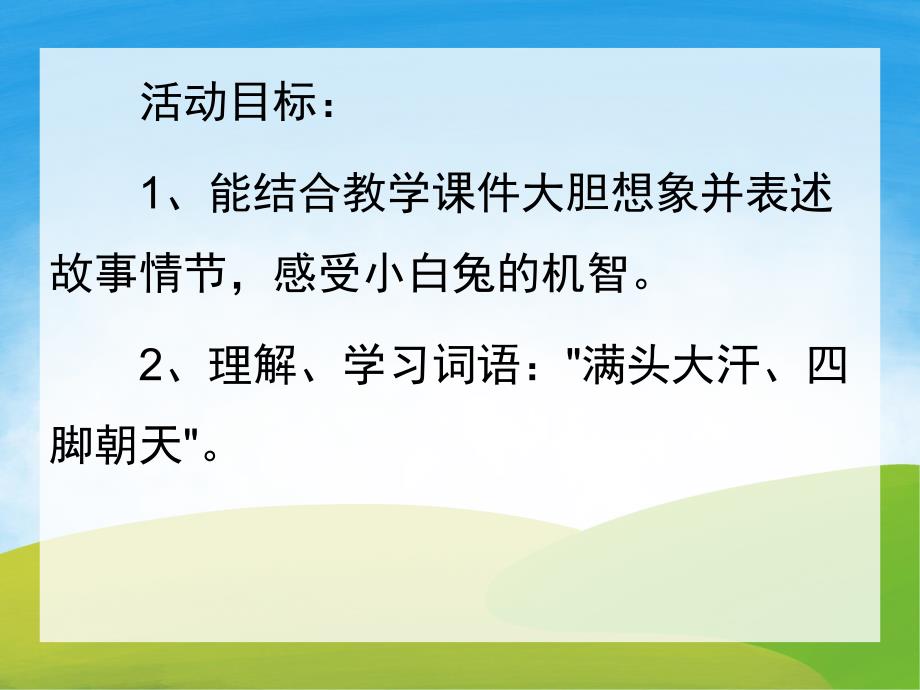 活动目标：

1、能结合教学课件大胆想象并表述故事情节，感受小白兔的机智。

2、理解、学习词语："满头大汗、四脚朝天"。